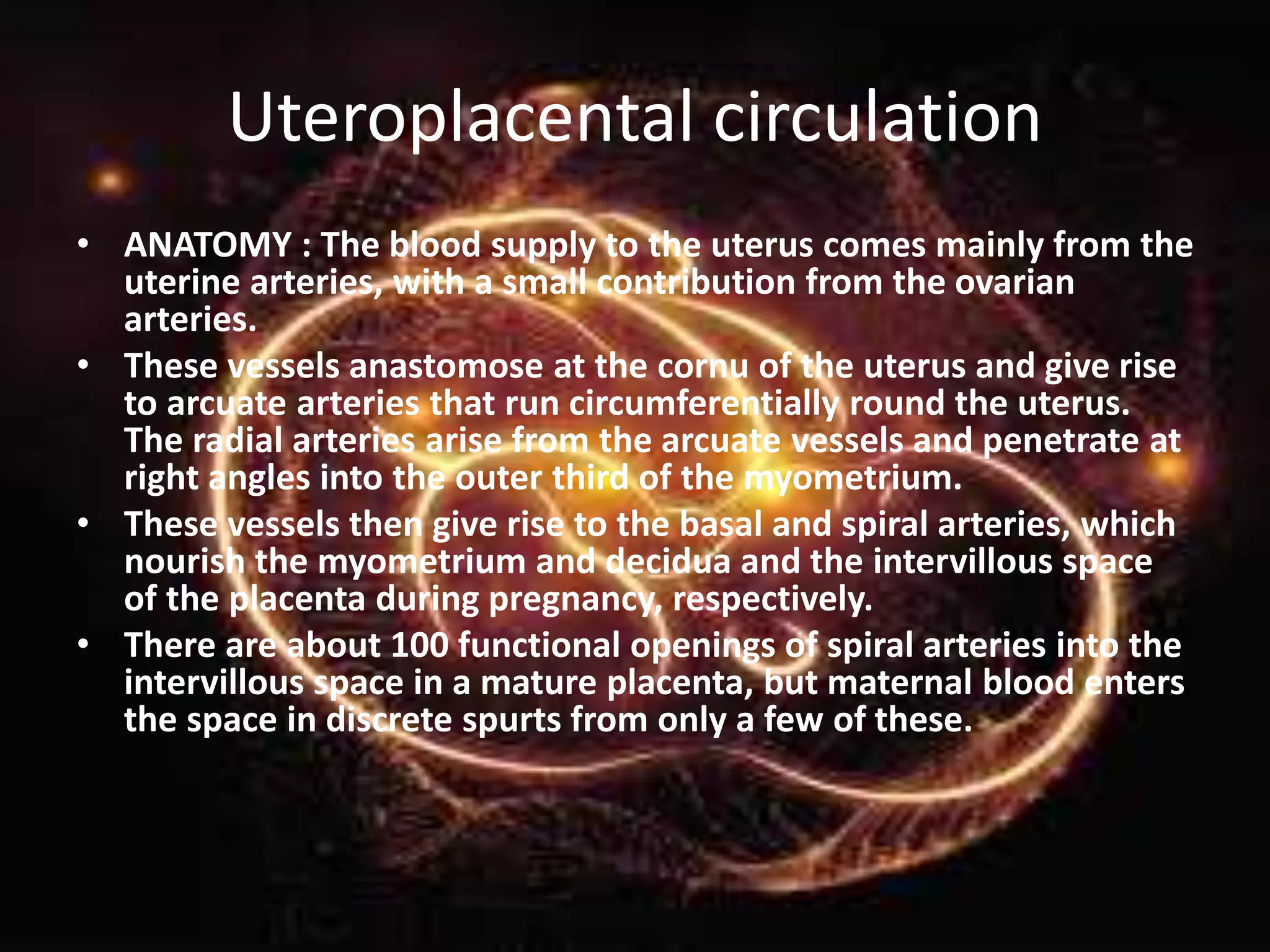 Uteroplacental circulation

• ANATOMY : The blood supply to the uterus comes mainly from the uterine arteries, with a small contribution from the ovarian arteries.
• These vessels anastomose at the cornu of the uterus and give rise to arcuate arteries that run circumferentially round the uterus. The radial arteries arise from the arcuate vessels and penetrate at right angles into the outer third of the myometrium.
• These vessels then give rise to the basal and spiral arteries, which nourish the myometrium and decidua and the intervillous space of the placenta during pregnancy, respectively.
• There are about 100 functional openings of spiral arteries into the intervillous space in a mature placenta, but maternal blood enters the space in discrete spurts from only a few of these.